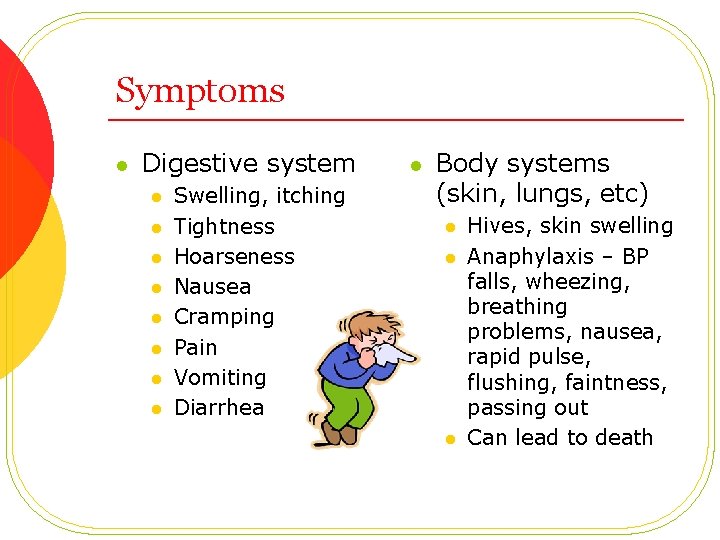 Symptoms

- Digestive system
  - Swelling, itching
  - Tightness
  - Hoarseness
  - Nausea
  - Cramping
  - Pain
  - Vomiting
  - Diarrhea

- Body systems (skin, lungs, etc)
  - Hives, skin swelling
  - Anaphylaxis – BP falls, wheezing, breathing problems, nausea, rapid pulse, flushing, faintness, passing out
  - Can lead to death